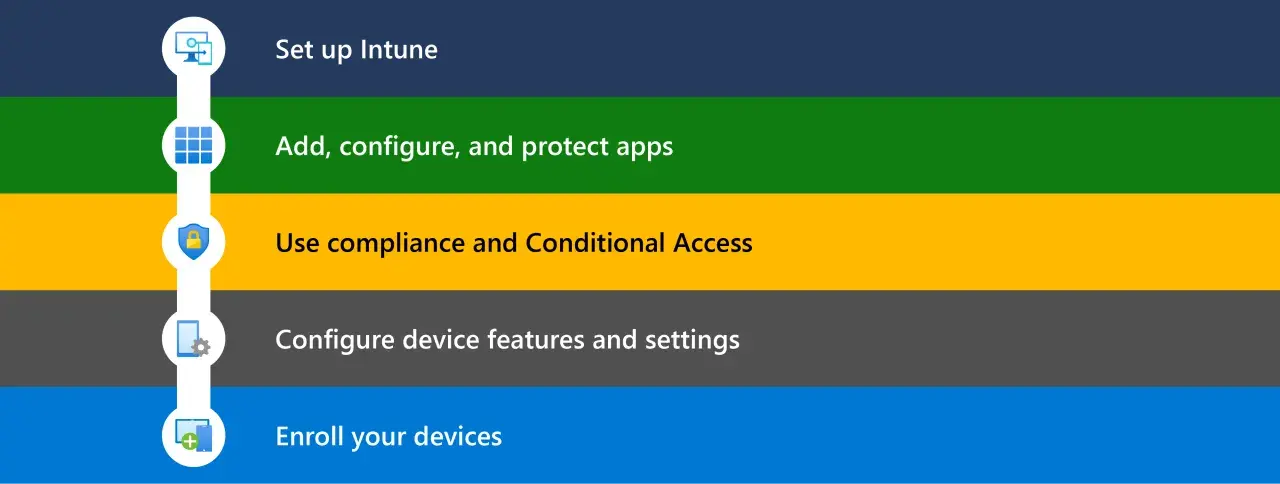 Set up Intune

Add, configure, and protect apps

Use compliance and Conditional Access

Configure device features and settings

Enroll your devices